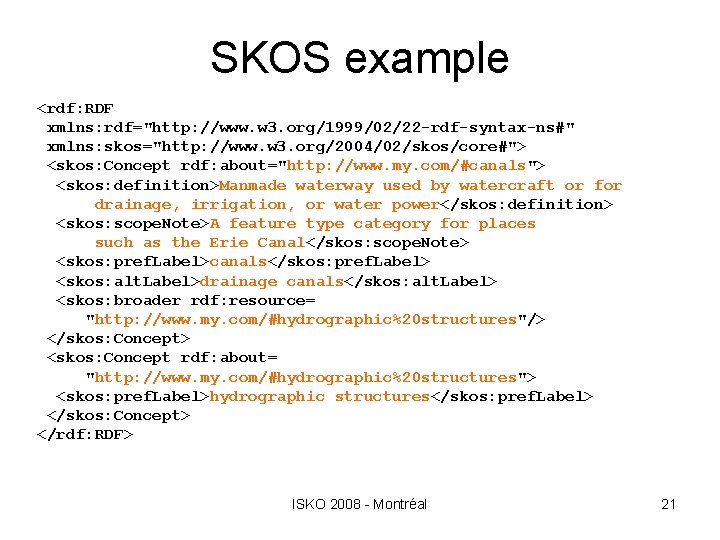 SKOS example

<rdf:RDF
xmlns:rdf="http://www.w3.org/1999/02/22-rdf-syntax-ns#"
xmlns:skos="http://www.w3.org/2004/02/skos/core#">
<skos:Concept rdf:about="http://www.my.com/#canals">
<skos:definition>Manmade waterway used by watercraft or for drainage, irrigation, or water power</skos:definition>
<skos:scopeNote>A feature type category for places such as the Erie Canal</skos:scopeNote>
<skos:prefLabel>canals</skos:prefLabel>
<skos:altLabel>drainage canals</skos:altLabel>
<skos:broader rdf:resource=
"http://www.my.com/#hydrographic%20structures"/>
</skos:Concept>
<skos:Concept rdf:about=
"http://www.my.com/#hydrographic%20structures">
<skos:prefLabel>hydrographic structures</skos:prefLabel>
</skos:Concept>
</rdf:RDF>

ISKO 2008 - Montréal

21